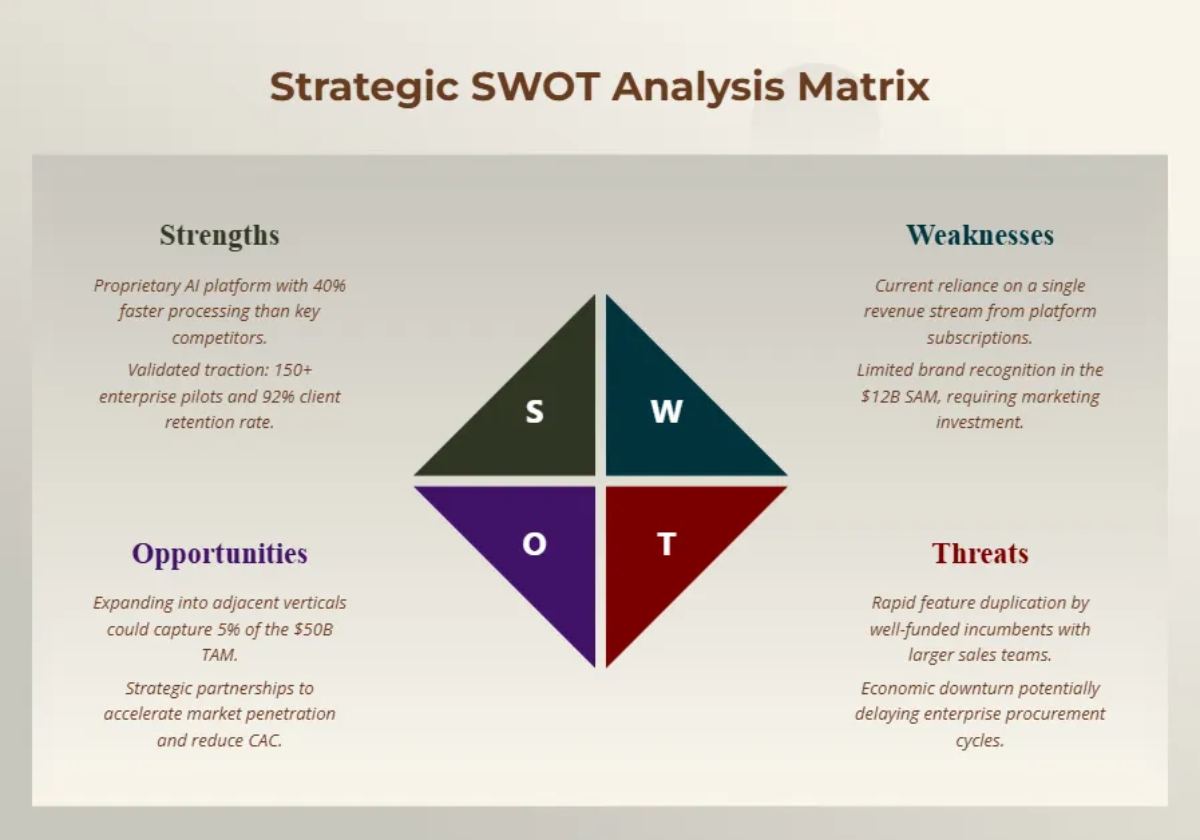 Strategic SWOT Analysis Matrix

Strengths

Proprietary AI platform with 40% faster processing than key competitors.

Validated traction: 150+ enterprise pilots and 92% client retention rate.

Weaknesses

Current reliance on a single revenue stream from platform subscriptions.

Limited brand recognition in the $12B SAM, requiring marketing investment.

S

W

O

T

Opportunities

Expanding into adjacent verticals could capture 5% of the $50B TAM.

Strategic partnerships to accelerate market penetration and reduce CAC.

Threats

Rapid feature duplication by well-funded incumbents with larger sales teams.

Economic downturn potentially delaying enterprise procurement cycles.